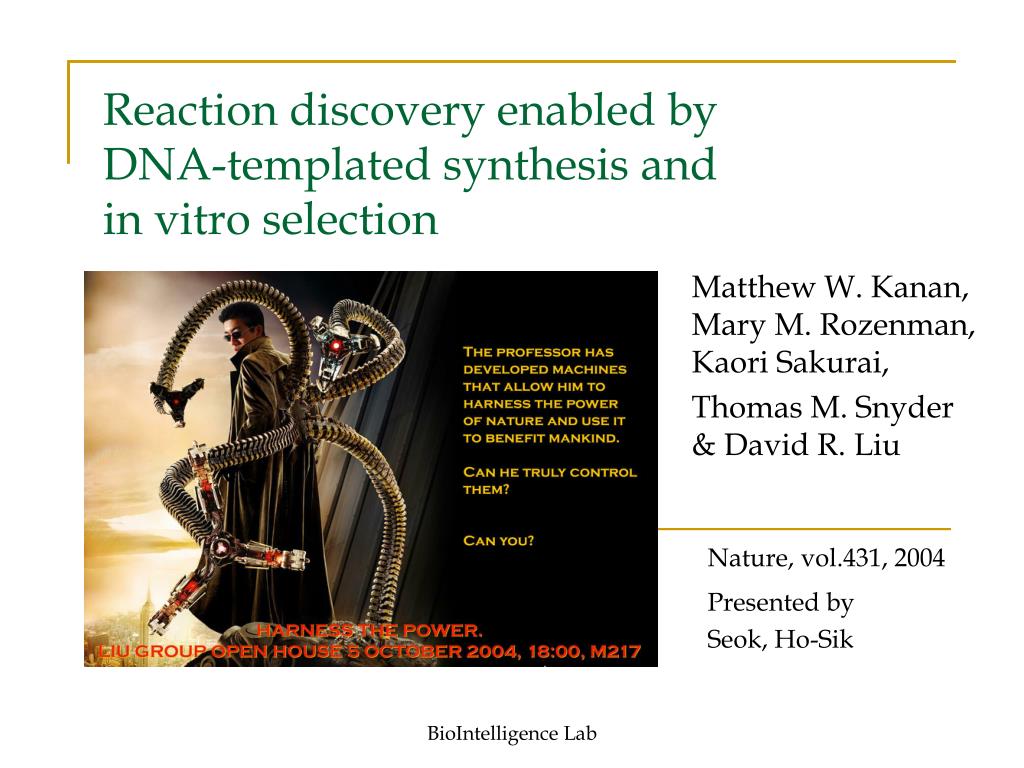 Reaction discovery enabled by DNA-templated synthesis and in vitro selection

THE PROFESSOR HAS DEVELOPED MACHINES THAT ALLOW HIM TO HARNESS THE POWER OF NATURE AND USE IT TO BENEFIT MANKIND.

CAN HE TRULY CONTROL THEM?

CAN YOU?

HARNESS THE POWER.
LIU GROUP OPEN HOUSE 5 OCTOBER 2004, 18:00, M217

Matthew W. Kanan,
Mary M. Rozenman,
Kaori Sakurai,
Thomas M. Snyder
& David R. Liu

Nature, vol.431, 2004

Presented by
Seok, Ho-Sik

BioIntelligence Lab